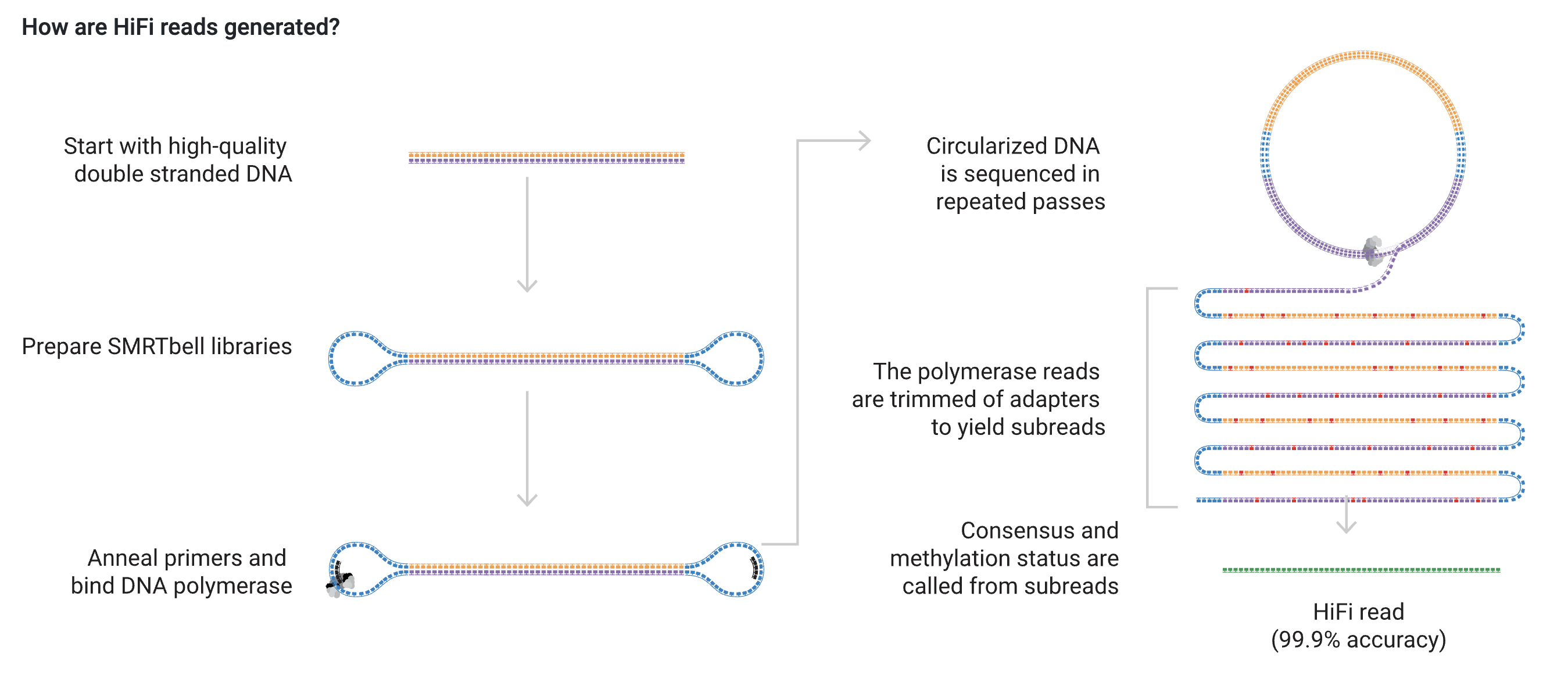 How are HiFi reads generated?

Start with high-quality double stranded DNA

Prepare SMRTbell libraries

Anneal primers and bind DNA polymerase

Circularized DNA is sequenced in repeated passes

The polymerase reads are trimmed of adapters to yield subreads

Consensus and methylation status are called from subreads

HiFi read
(99.9% accuracy)